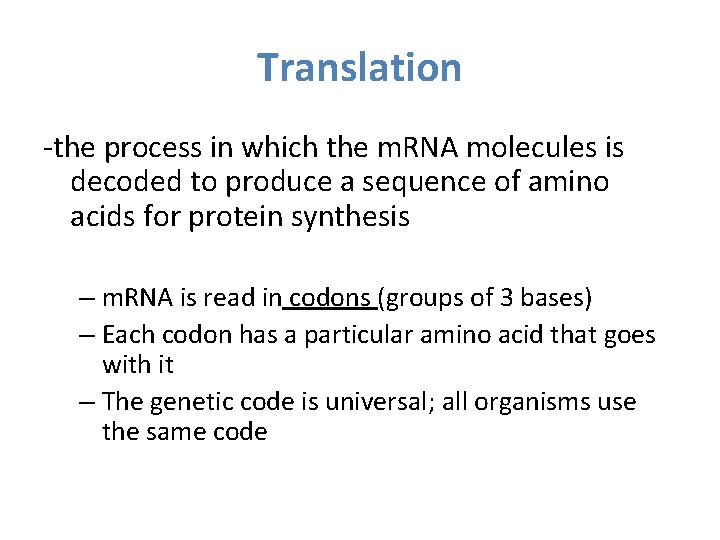 Translation

-the process in which the mRNA molecules is decoded to produce a sequence of amino acids for protein synthesis

– mRNA is read in codons (groups of 3 bases)
– Each codon has a particular amino acid that goes with it
– The genetic code is universal; all organisms use the same code